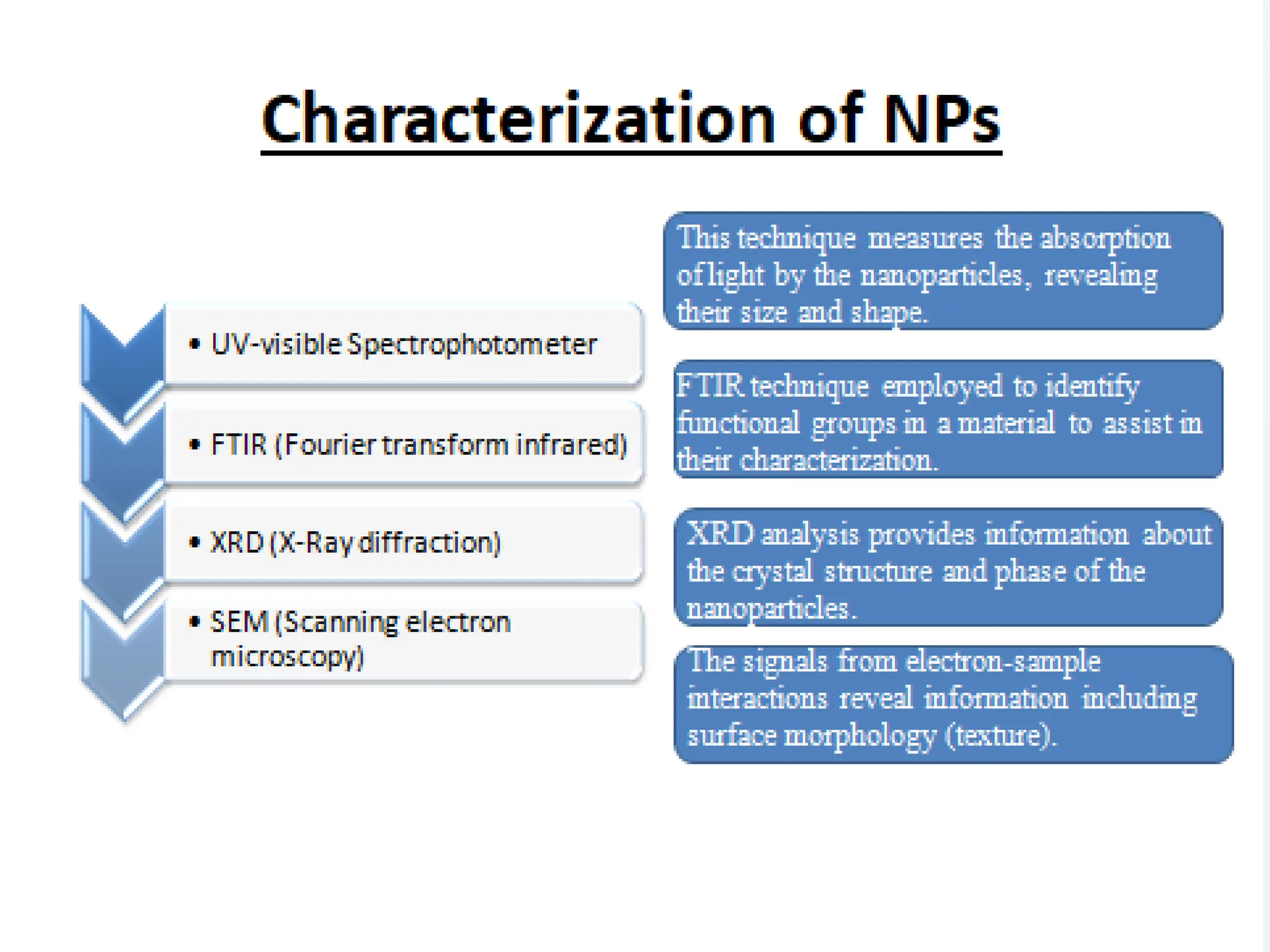 Characterization of NPs

• UV-visible Spectrophotometer

• FTIR (Fourier transform infrared)

• XRD (X-Ray diffraction)

• SEM (Scanning electron microscopy)

This technique measures the absorption of light by the nanoparticles, revealing their size and shape.

FTIR technique employed to identify functional groups in a material to assist in their characterization.

XRD analysis provides information about the crystal structure and phase of the nanoparticles.

The signals from electron-sample interactions reveal information including surface morphology (texture).